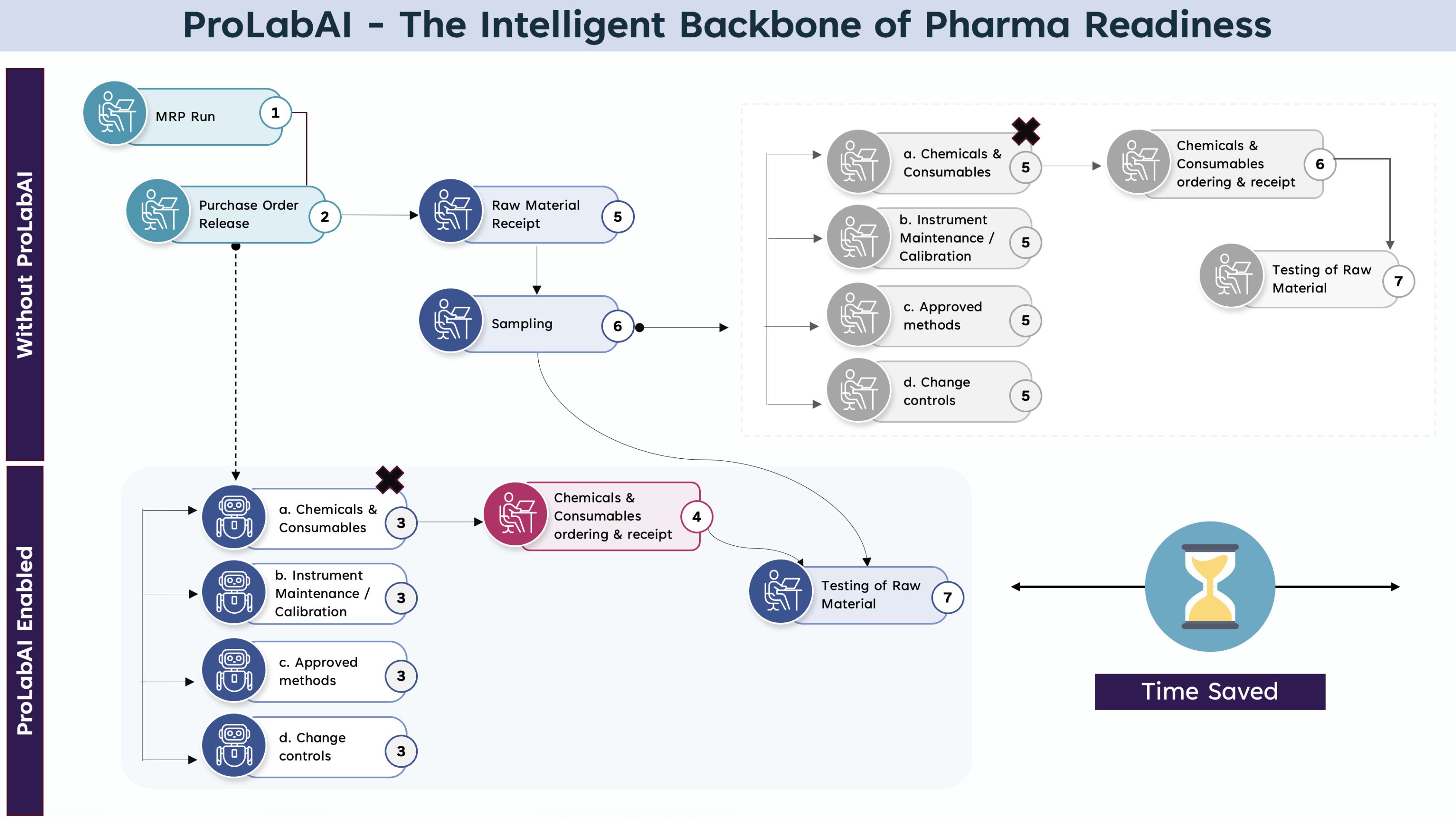 ProLabAI - The Intelligent Backbone of Pharma Readiness

Without ProLabAI

MRP Run 1

Purchase Order Release 2

Raw Material Receipt 5

Sampling 6

a. Chemicals & Consumables 5

b. Instrument Maintenance / Calibration 5

c. Approved methods 5

d. Change controls 5

Chemicals & Consumables ordering & receipt 6

Testing of Raw Material 7

ProLabAI Enabled

a. Chemicals & Consumables 3

b. Instrument Maintenance / Calibration 3

c. Approved methods 3

d. Change controls 3

Chemicals & Consumables ordering & receipt 4

Testing of Raw Material 7

Time Saved